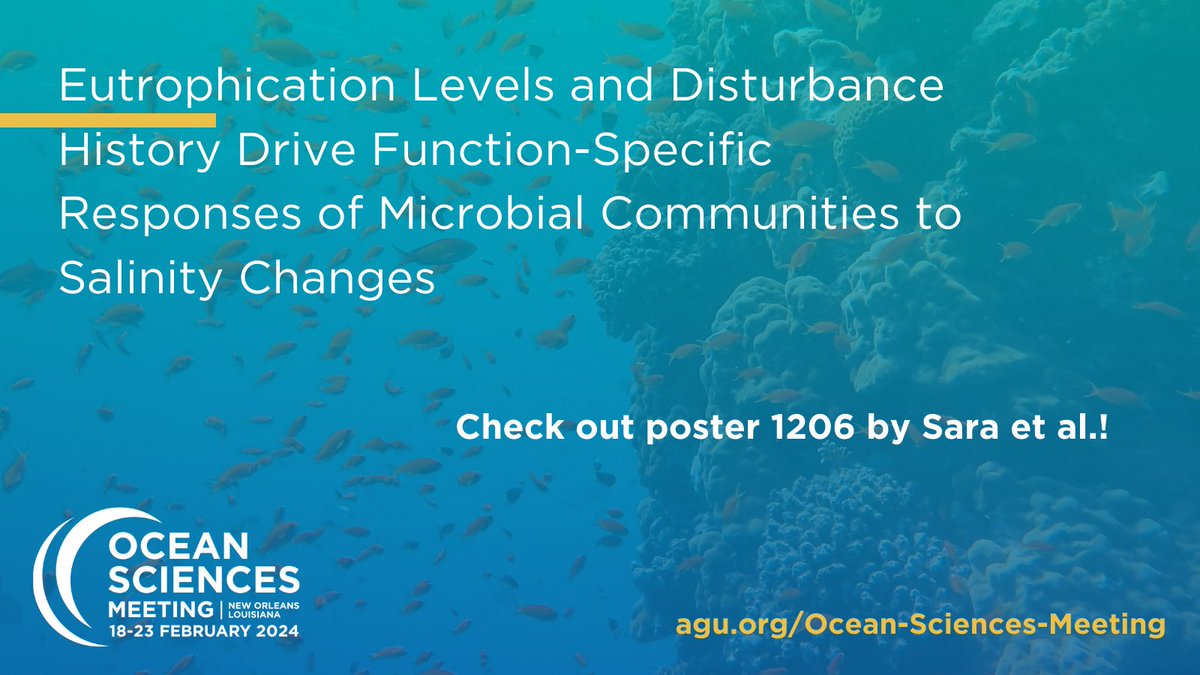 Eutrophication Levels and Disturbance History Drive Function-Specific Responses of Microbial Communities to Salinity Changes

Check out poster 1206 by Sara et al.!

OCEAN SCIENCES MEETING | NEW ORLEANS LOUISIANA
18-23 FEBRUARY 2024

agu.org/Ocean-Sciences-Meeting